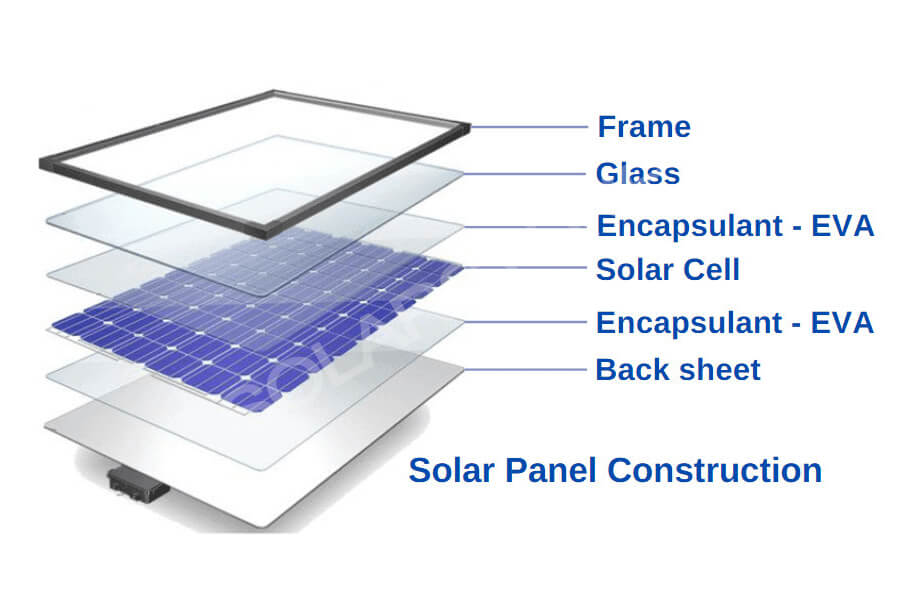 Frame
Glass
Encapsulant - EVA
Solar Cell
Encapsulant - EVA
Back sheet

Solar Panel Construction